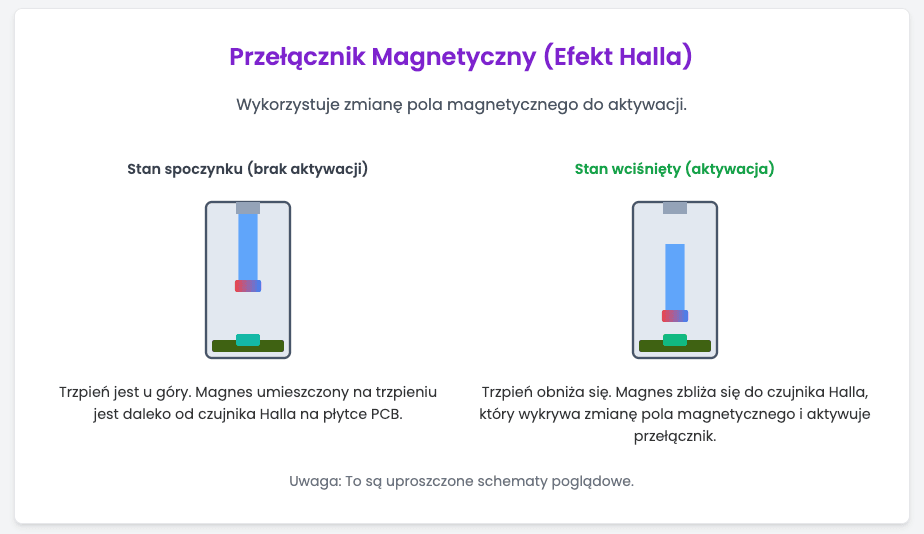 Przełącznik Magnetyczny (Efekt Halla)

Wykorzystuje zmianę pola magnetycznego do aktywacji.

Stan spoczynku (brak aktywacji)

Trzpień jest u góry. Magnes umieszczony na trzpieniu jest daleko od czujnika Halla na płytce PCB.

Stan wciśnięty (aktywacja)

Trzpień obniża się. Magnes zbliża się do czujnika Halla, który wykrywa zmianę pola magnetycznego i aktywuje przełącznik.

Uwaga: To są uproszczone schematy poglądowe.